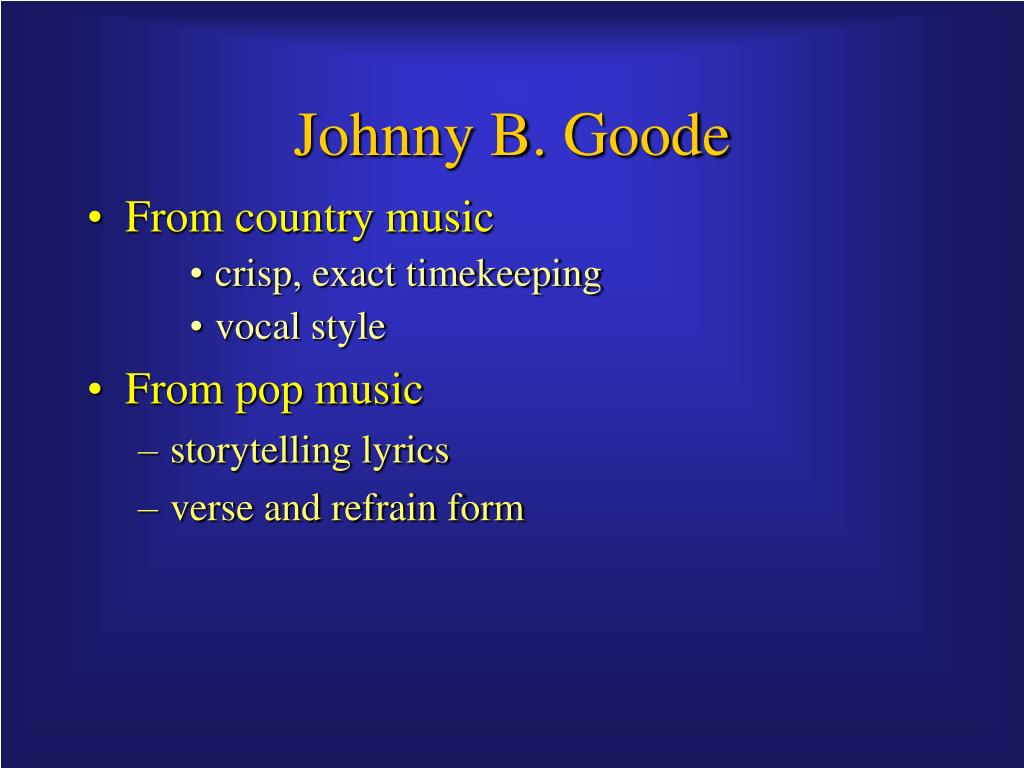 Johnny B. Goode

• From country music
  • crisp, exact timekeeping
  • vocal style
• From pop music
  – storytelling lyrics
  – verse and refrain form